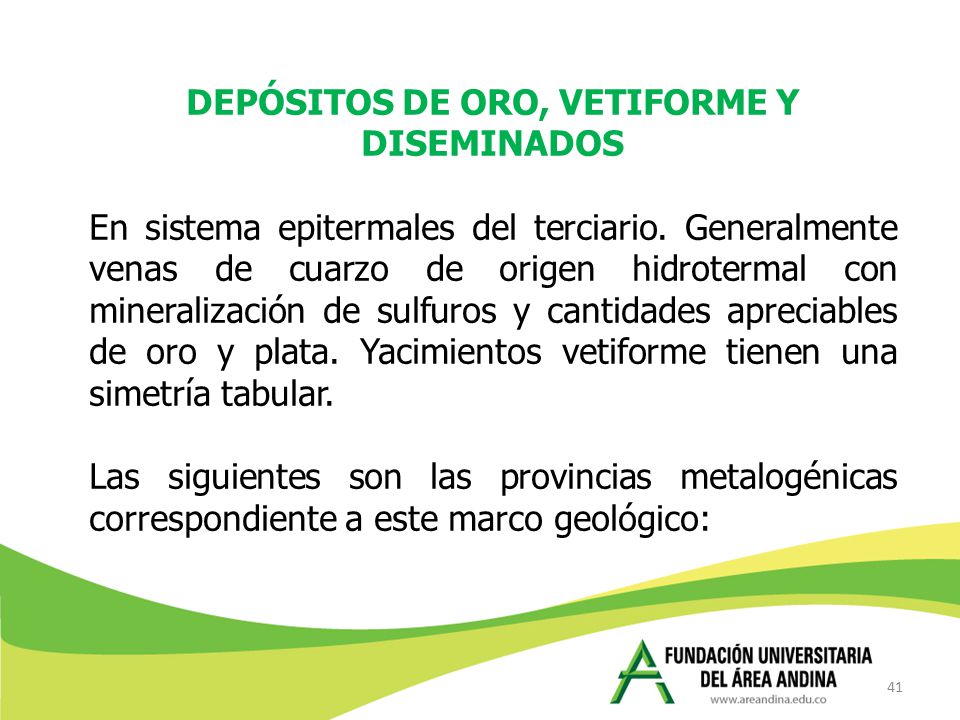 DEPÓSITOS DE ORO, VETIFORME Y DISEMINADOS

En sistema epitermales del terciario. Generalmente venas de cuarzo de origen hidrotermal con mineralización de sulfuros y cantidades apreciables de oro y plata. Yacimientos vetiforme tienen una simetría tabular.

Las siguientes son las provincias metalogénicas correspondiente a este marco geológico:

FUNDACIÓN UNIVERSITARIA DEL ÁREA ANDINA
www.areandina.edu.co

41